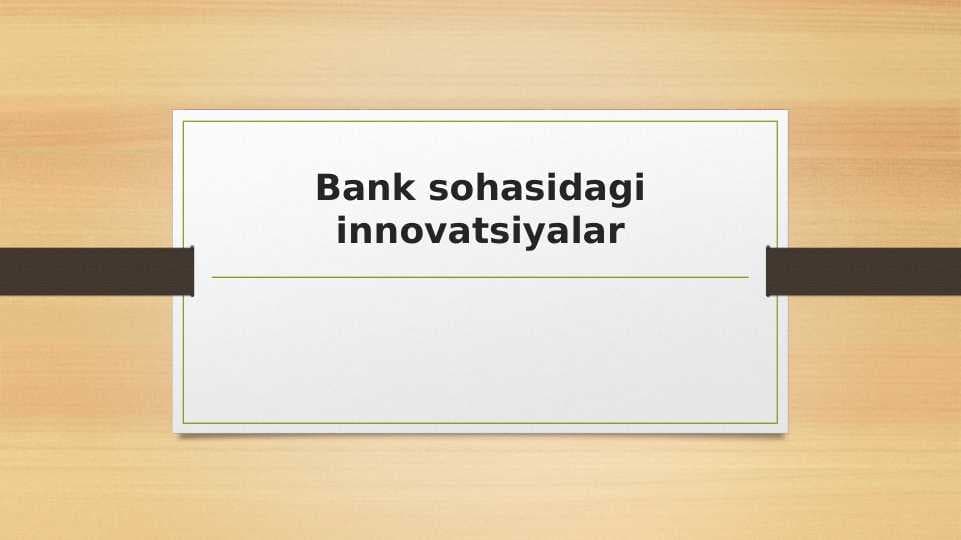 Bank sohasidagi innovatsiyalar